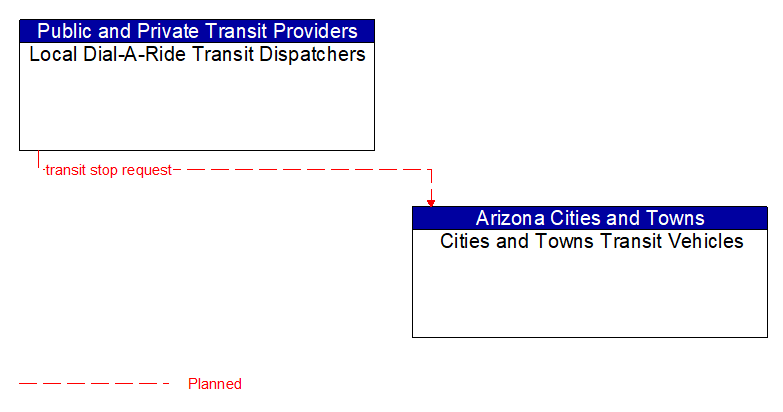 Public and Private Transit Providers
Local Dial-A-Ride Transit Dispatchers

transit stop request

Arizona Cities and Towns
Cities and Towns Transit Vehicles

Planned